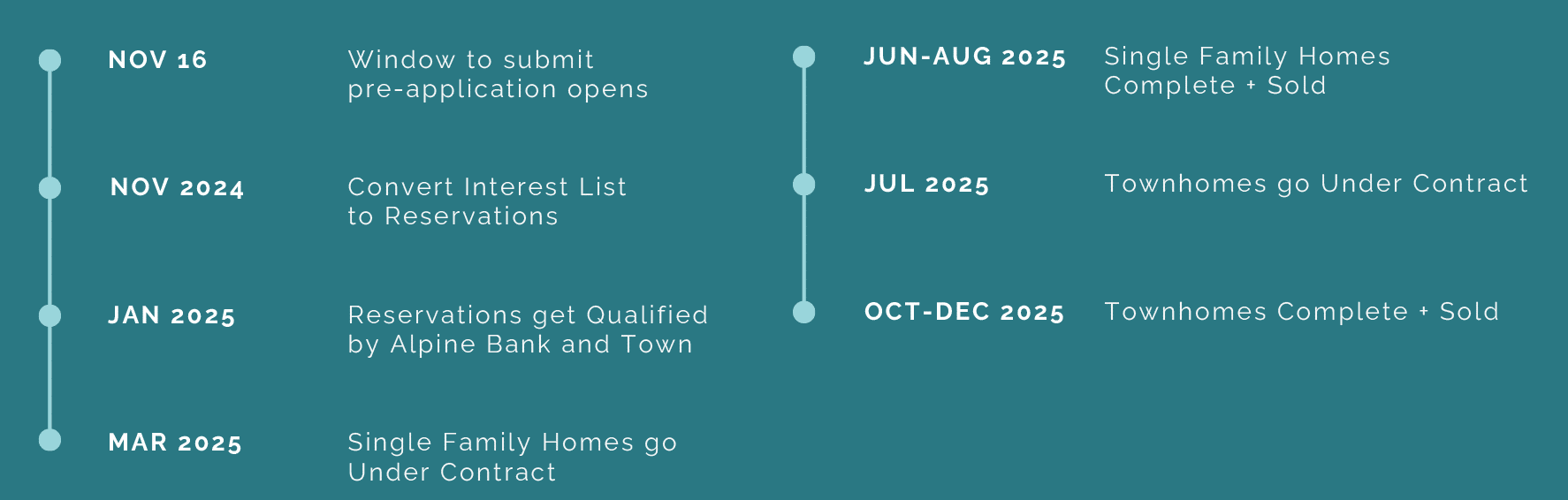 NOV 16
Window to submit pre-application opens

NOV 2024
Convert Interest List to Reservations

JAN 2025
Reservations get Qualified by Alpine Bank and Town

MAR 2025
Single Family Homes go Under Contract

JUN-AUG 2025
Single Family Homes Complete + Sold

JUL 2025
Townhomes go Under Contract

OCT-DEC 2025
Townhomes Complete + Sold